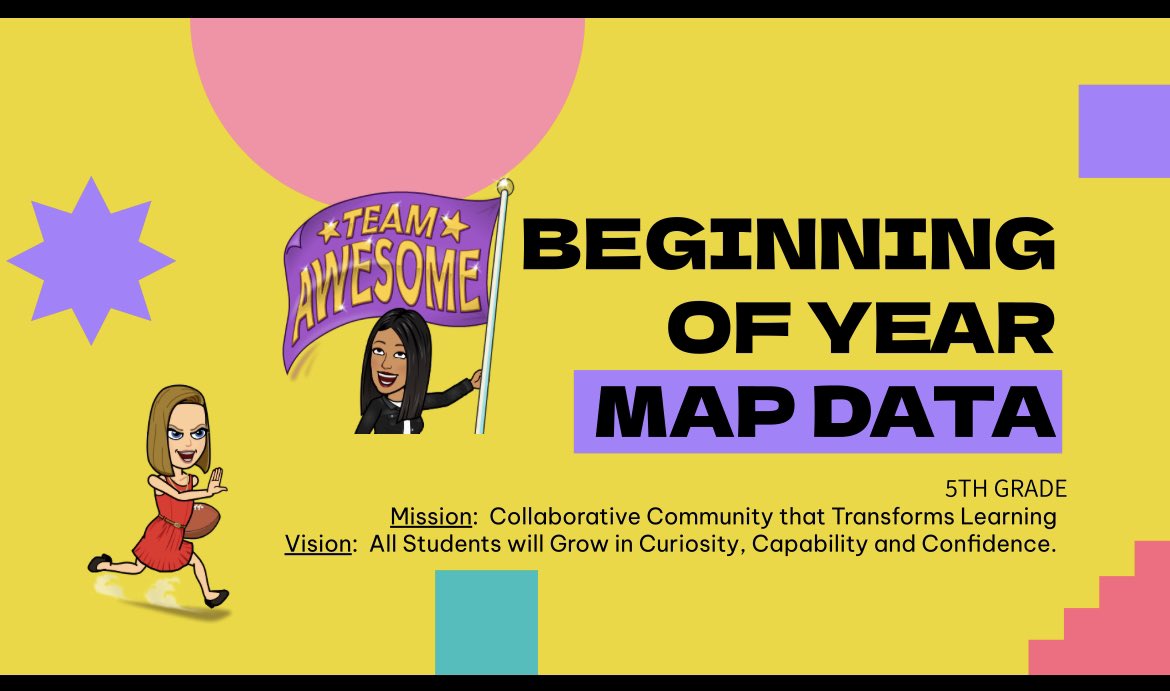 TEAM AWESOME

BEGINNING OF YEAR MAP DATA

5TH GRADE
Mission: Collaborative Community that Transforms Learning
Vision: All Students will Grow in Curiosity, Capability and Confidence.